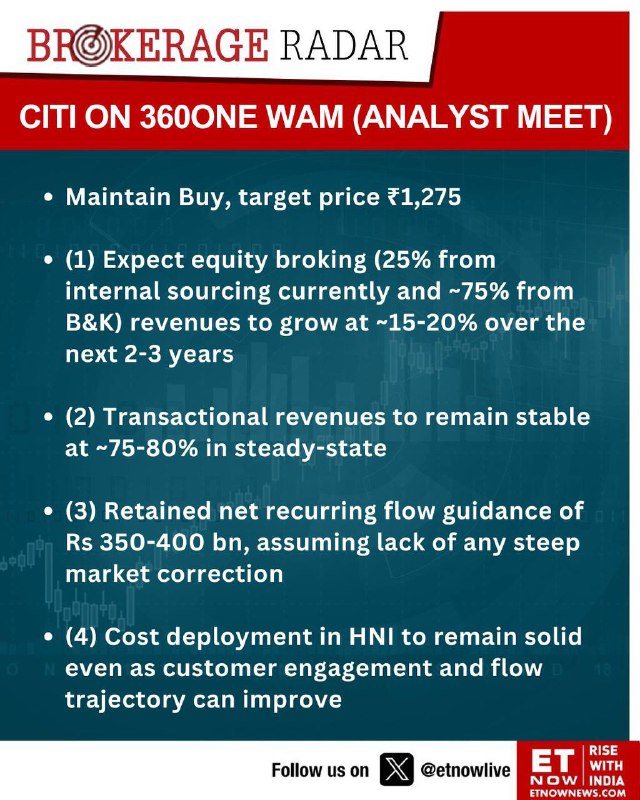 BROKERAGE RADAR

CITI ON 360ONE WAM (ANALYST MEET)

• Maintain Buy, target price ₹1,275

• (1) Expect equity broking (25% from internal sourcing currently and ~75% from B&K) revenues to grow at ~15-20% over the next 2-3 years

• (2) Transactional revenues to remain stable at ~75-80% in steady-state

• (3) Retained net recurring flow guidance of Rs 350-400 bn, assuming lack of any steep market correction

• (4) Cost deployment in HNI to remain solid even as customer engagement and flow trajectory can improve

Follow us on @etnowlive

ET NOW RISE WITH INDIA ETNOWNEWS.COM